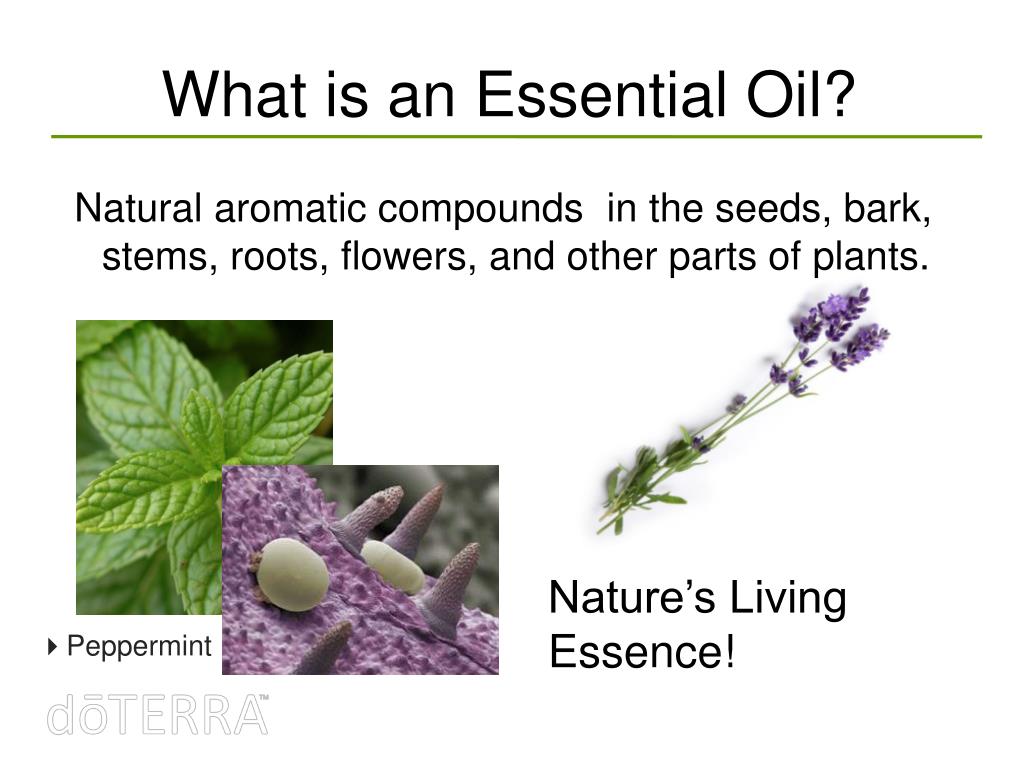 What is an Essential Oil?

Natural aromatic compounds in the seeds, bark, stems, roots, flowers, and other parts of plants.

Peppermint

Nature's Living Essence!

dōTERRA™